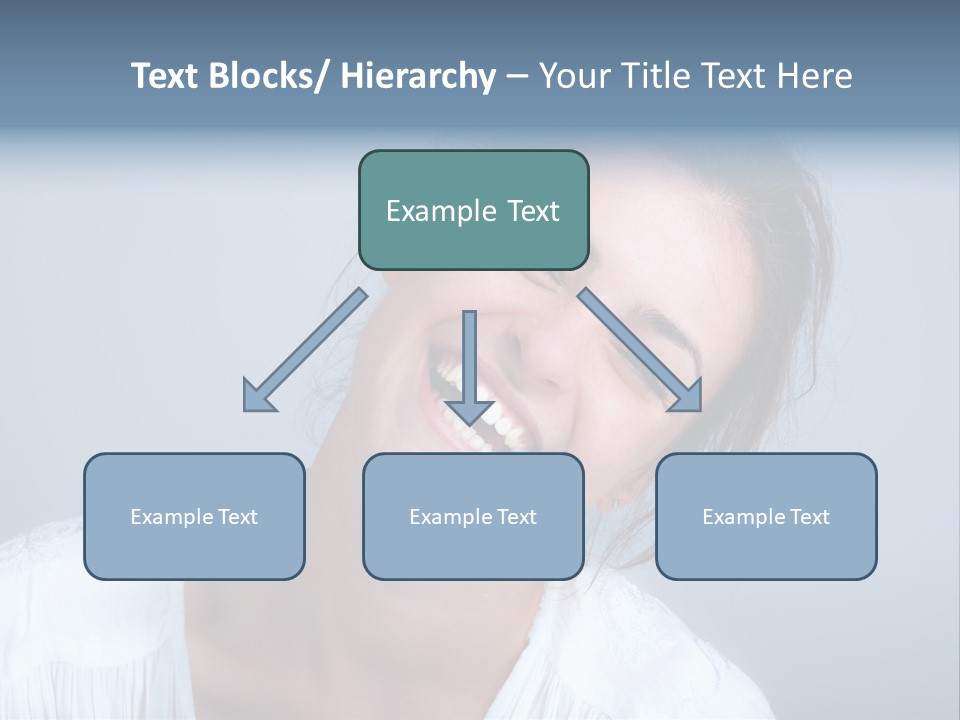 Text Blocks/ Hierarchy – Your Title Text Here

Example Text

Example Text

Example Text

Example Text